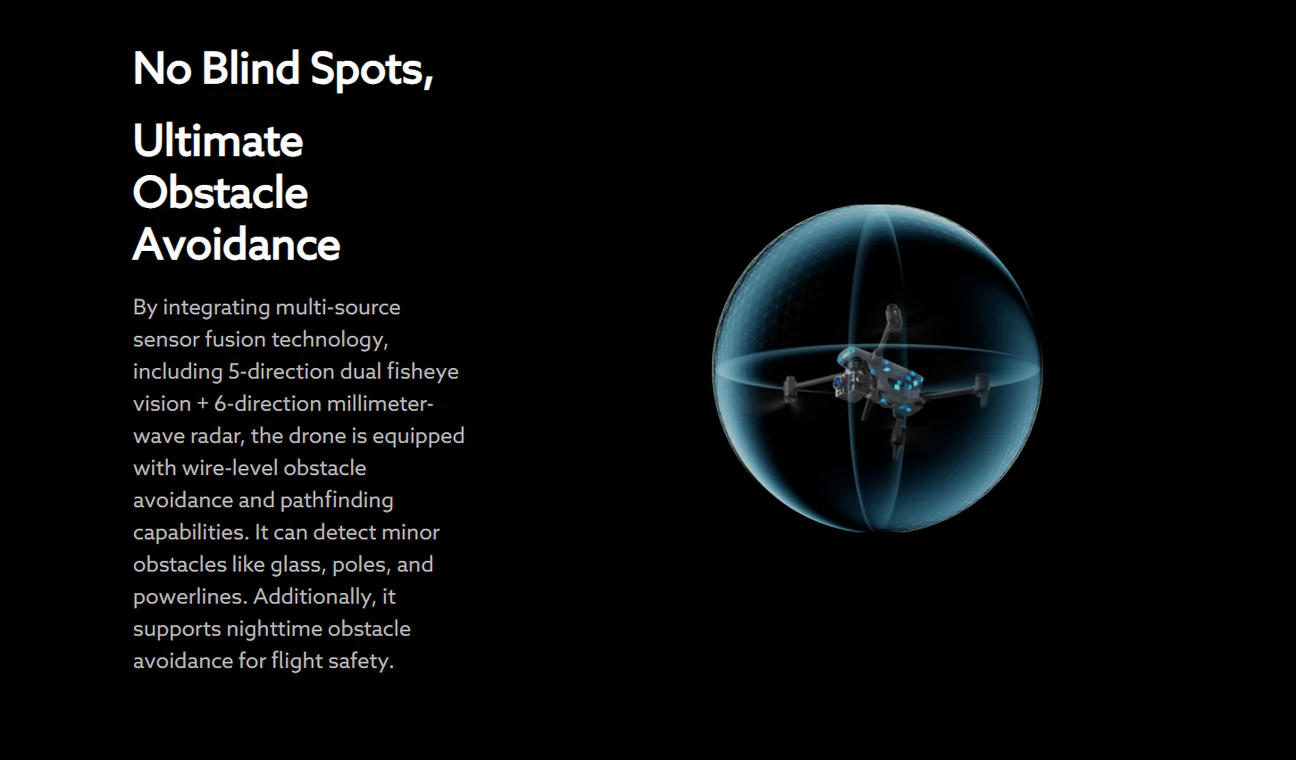 No Blind Spots,

Ultimate Obstacle Avoidance

By integrating multi-source sensor fusion technology, including 5-direction dual fisheye vision + 6-direction millimeter-wave radar, the drone is equipped with wire-level obstacle avoidance and pathfinding capabilities. It can detect minor obstacles like glass, poles, and powerlines. Additionally, it supports nighttime obstacle avoidance for flight safety.